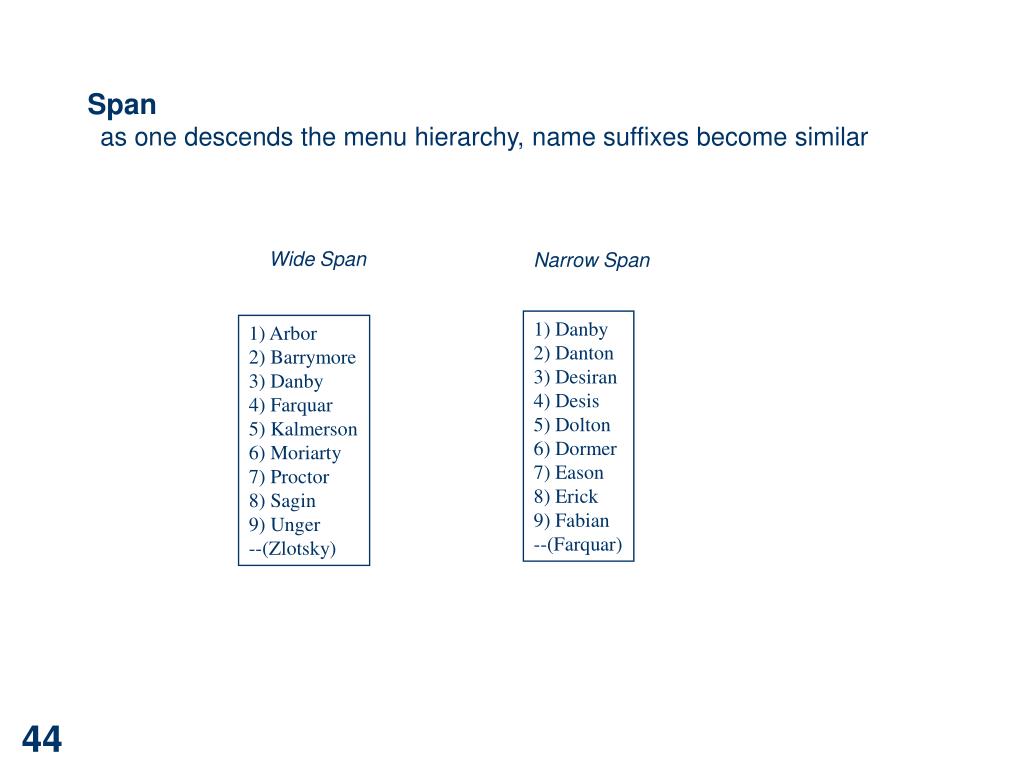 Span
as one descends the menu hierarchy, name suffixes become similar

Wide Span

1) Arbor
2) Barrymore
3) Danby
4) Farquar
5) Kalmerson
6) Moriarty
7) Proctor
8) Sagin
9) Unger
--(Zlotsky)

Narrow Span

1) Danby
2) Danton
3) Desiran
4) Desis
5) Dolton
6) Dormer
7) Eason
8) Erick
9) Fabian
--(Farquar)

44